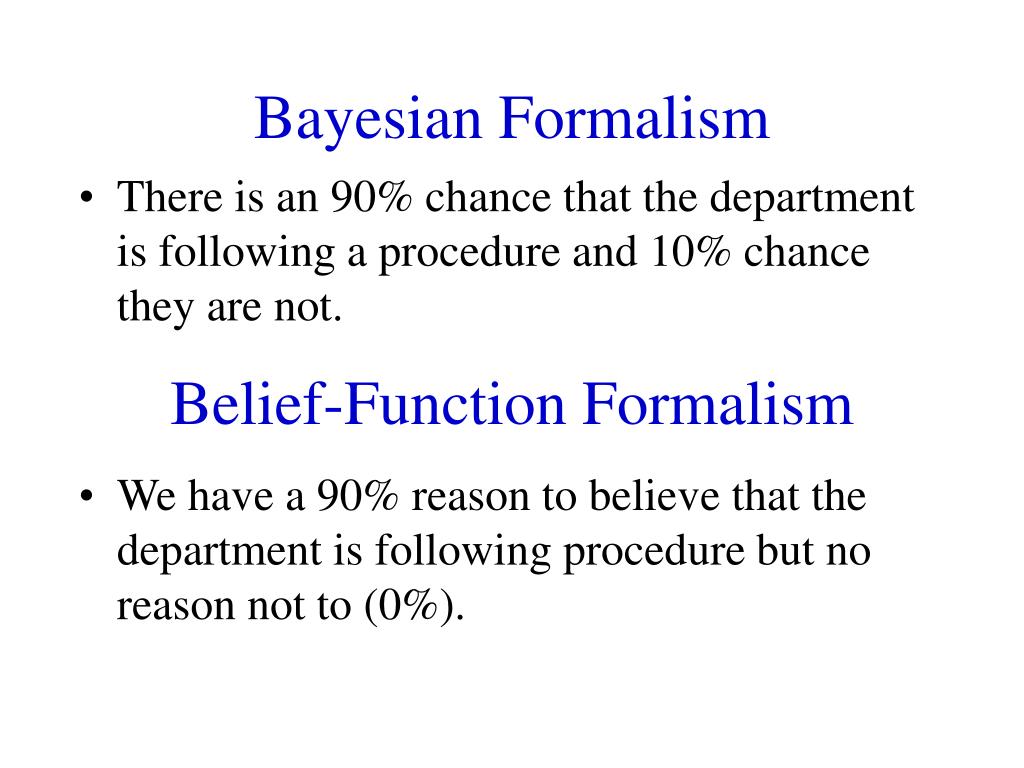 Bayesian Formalism

• There is an 90% chance that the department is following a procedure and 10% chance they are not.

Belief-Function Formalism

• We have a 90% reason to believe that the department is following procedure but no reason not to (0%).